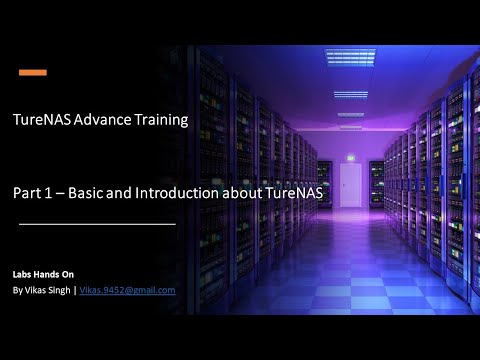 TureNAS Advance Training

Part 1 – Basic and Introduction about TureNAS

Labs Hands On
By Vikas Singh | Vikas.9452@gmail.com